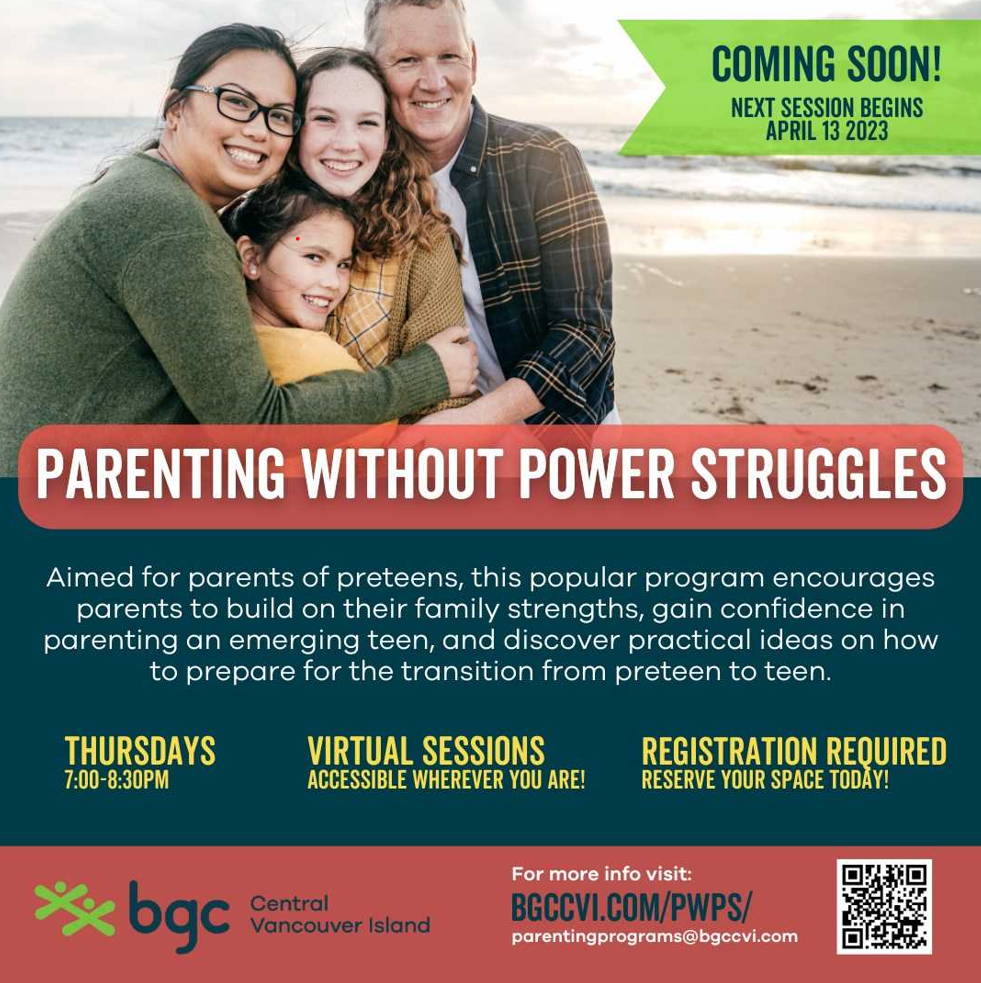 COMING SOON!
NEXT SESSION BEGINS
APRIL 13 2023

PARENTING WITHOUT POWER STRUGGLES

Aimed for parents of preteens, this popular program encourages parents to build on their family strengths, gain confidence in parenting an emerging teen, and discover practical ideas on how to prepare for the transition from preteen to teen.

THURSDAYS
7:00-8:30PM

VIRTUAL SESSIONS
ACCESSIBLE WHEREVER YOU ARE!

REGISTRATION REQUIRED
RESERVE YOUR SPACE TODAY!

bgc Central Vancouver Island

For more info visit:
BGCCVI.COM/PWPS/
parentingprograms@bgccvi.com